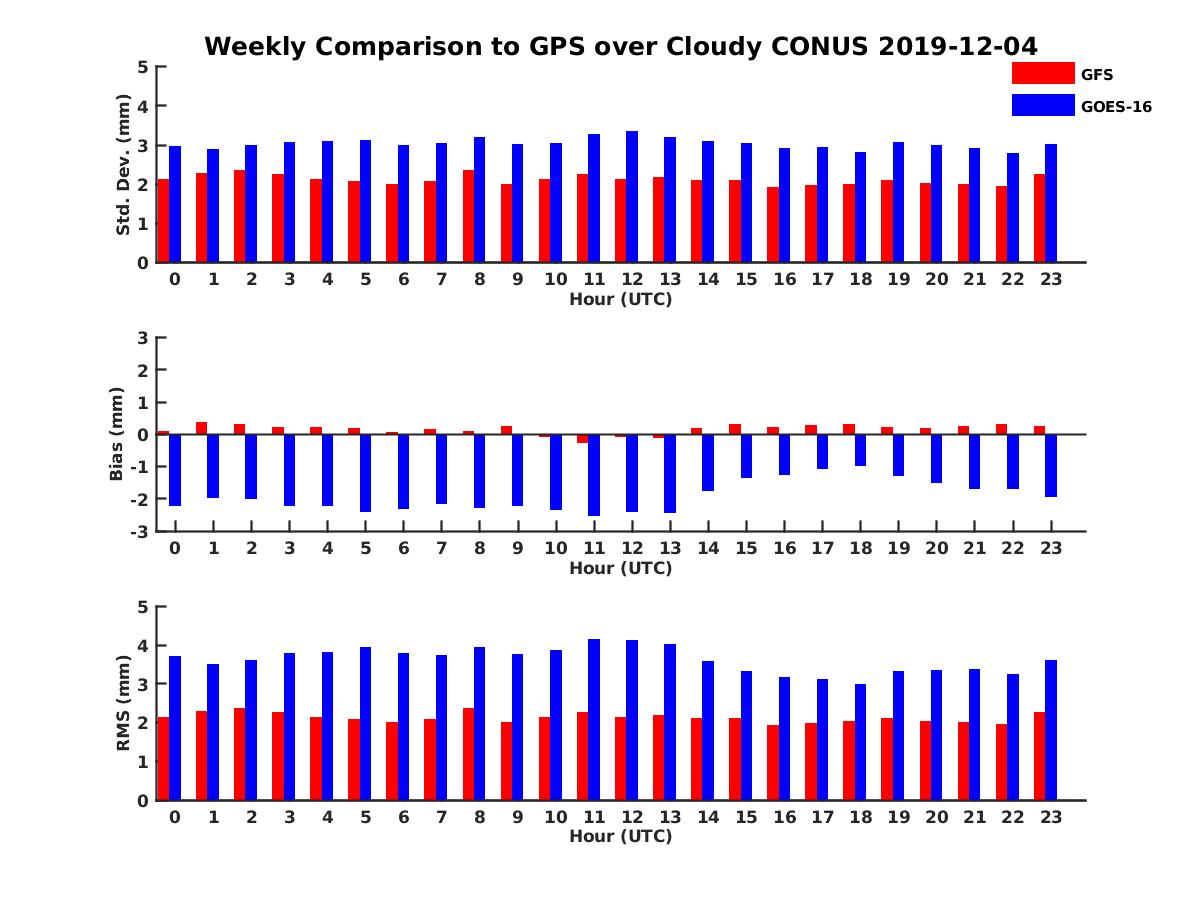 Weekly Comparison to GPS over Cloudy CONUS 2019-12-04

GFS
GOES-16

Std. Dev. (mm)
5
4
3
2
1
0
0 1 2 3 4 5 6 7 8 9 10 11 12 13 14 15 16 17 18 19 20 21 22 23
Hour (UTC)

Bias (mm)
3
2
1
0
-1
-2
-3
0 1 2 3 4 5 6 7 8 9 10 11 12 13 14 15 16 17 18 19 20 21 22 23
Hour (UTC)

RMS (mm)
5
4
3
2
1
0
0 1 2 3 4 5 6 7 8 9 10 11 12 13 14 15 16 17 18 19 20 21 22 23
Hour (UTC)